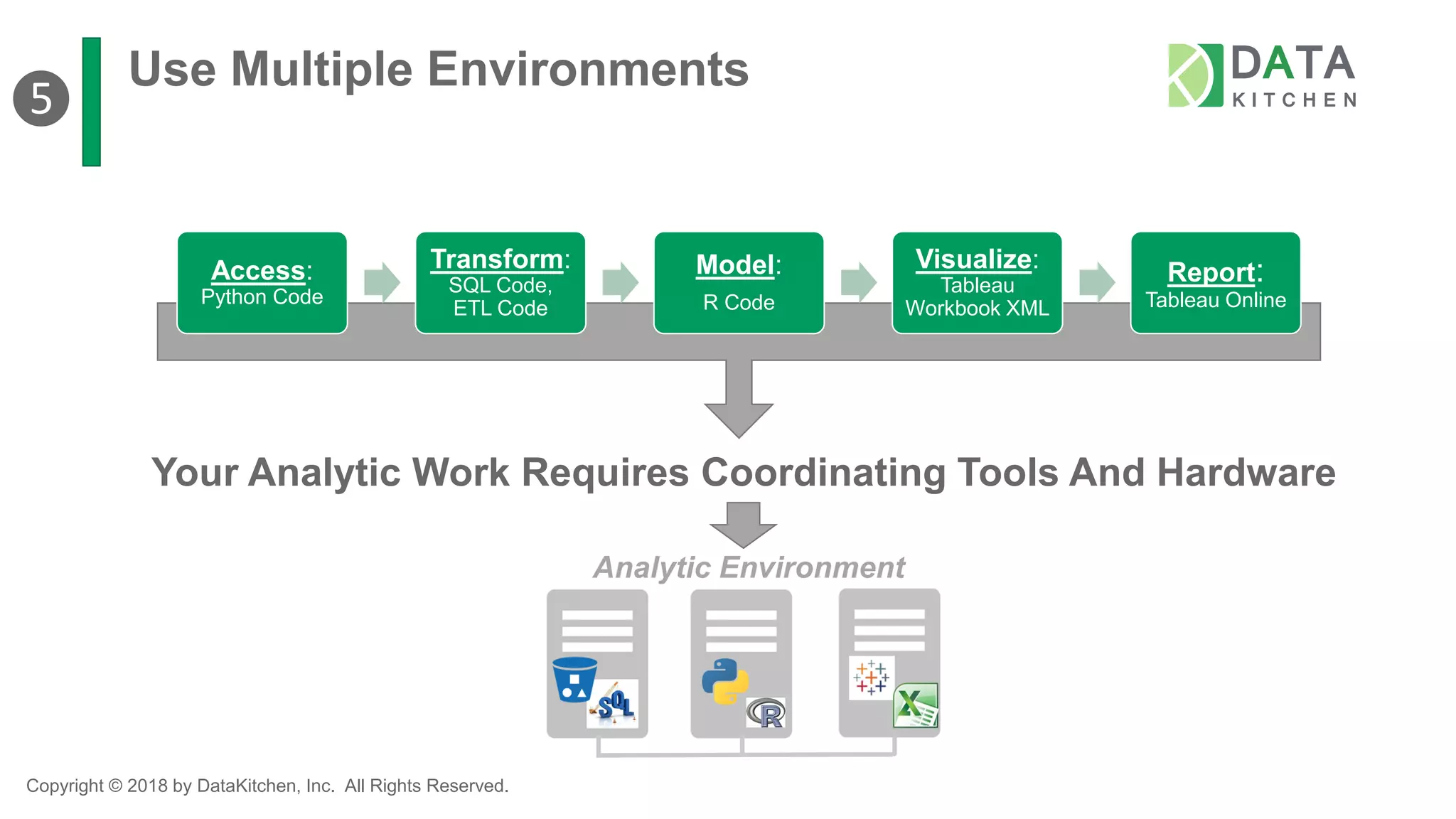 5

Use Multiple Environments

DATA KITCHEN

Access: Python Code

Transform: SQL Code, ETL Code

Model: R Code

Visualize: Tableau Workbook XML

Report: Tableau Online

Your Analytic Work Requires Coordinating Tools And Hardware

Analytic Environment

SQL

R

X

Copyright © 2018 by DataKitchen, Inc. All Rights Reserved.